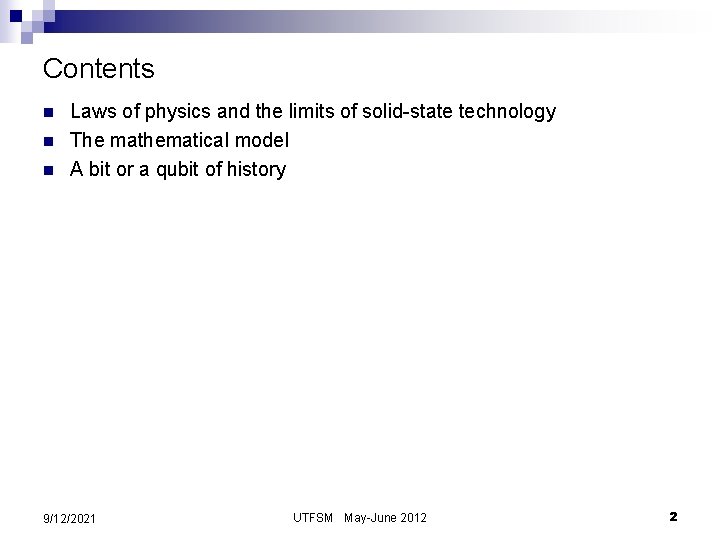 Contents

- Laws of physics and the limits of solid-state technology
- The mathematical model
- A bit or a qubit of history

9/12/2021

UTFSM May-June 2012

2